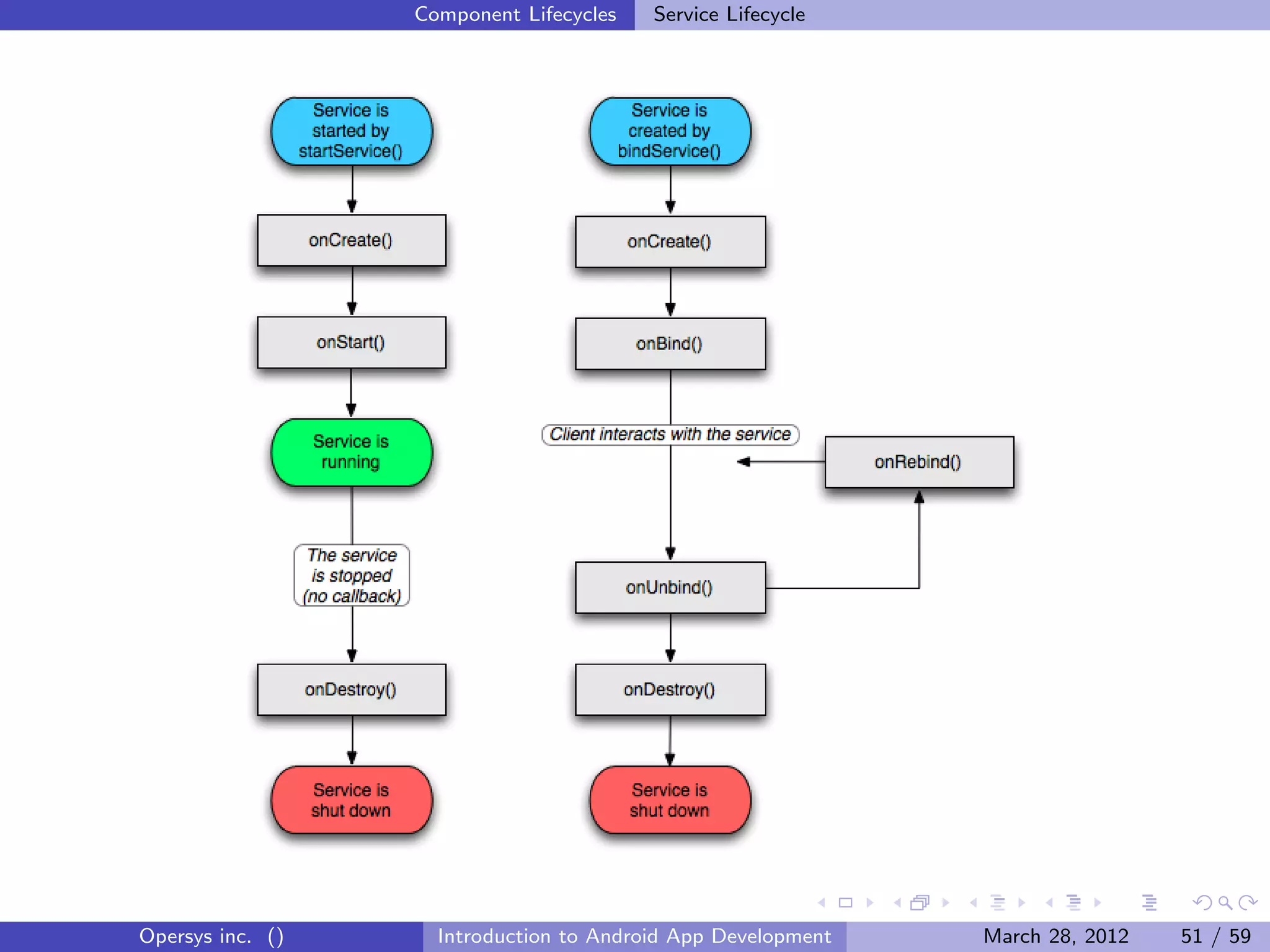 Component Lifecycles Service Lifecycle

Service is started by startService()

onCreate()

onStart()

Service is running

The service is stopped (no callback)

onDestroy()

Service is shut down

Service is created by bindService()

onCreate()

onBind()

Client interacts with the service

onRebind()

onUnbind()

onDestroy()

Service is shut down

Opersys inc. () Introduction to Android App Development March 28, 2012 51 / 59